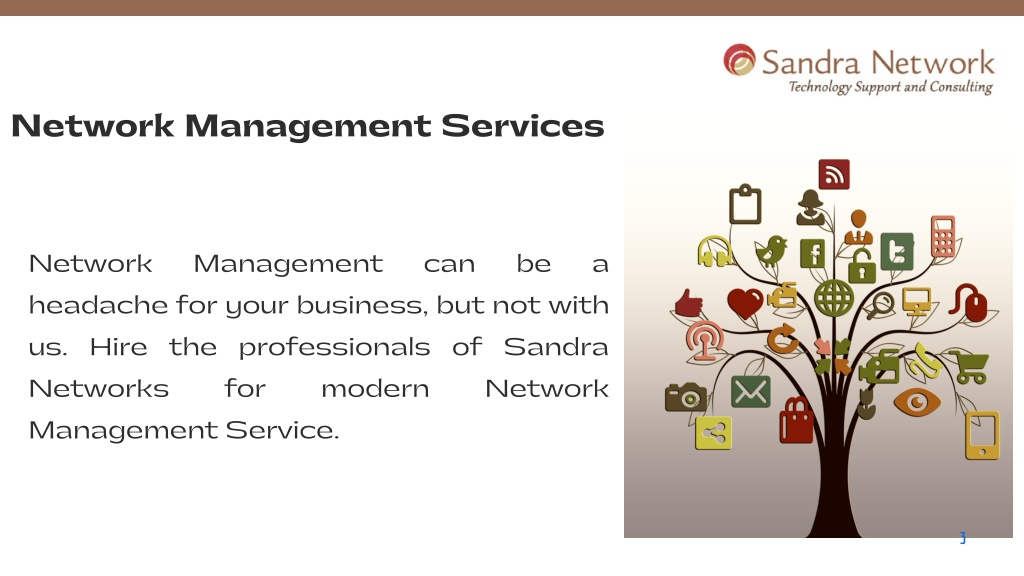 Sandra Network
Technology Support and Consulting

Network Management Services

Network Management can be a headache for your business, but not with us. Hire the professionals of Sandra Networks for modern Network Management Service.

3